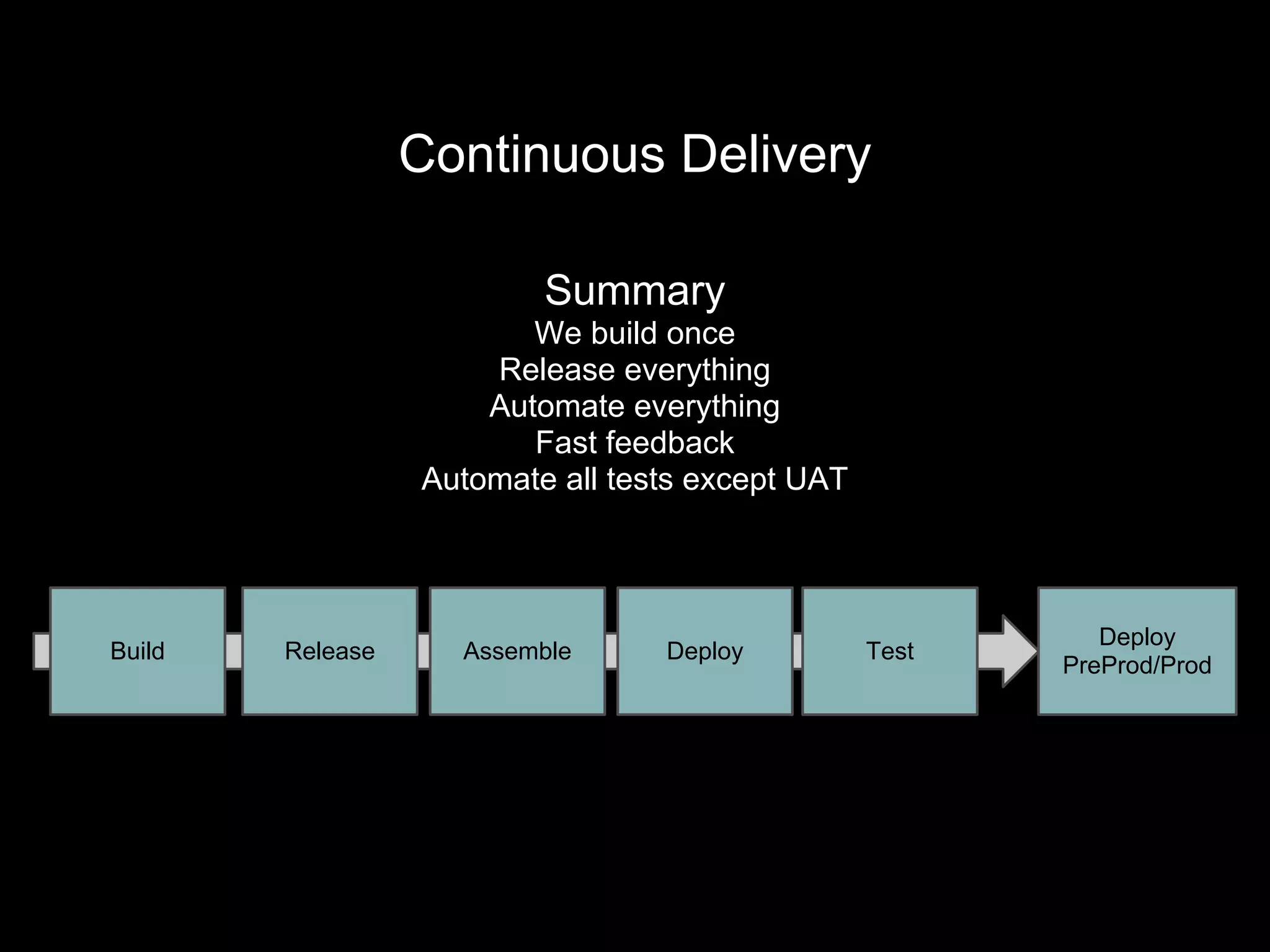 Continuous Delivery

Summary
We build once
Release everything
Automate everything
Fast feedback
Automate all tests except UAT

Build

Release

Assemble

Deploy

Test

Deploy
PreProd/Prod